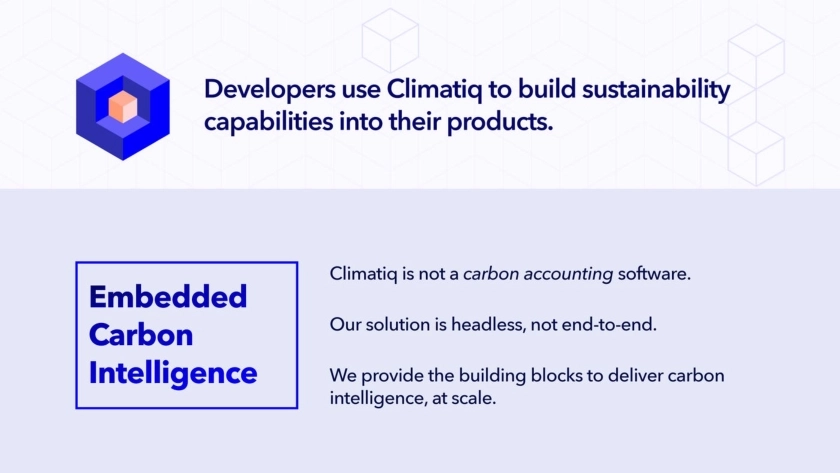 Developers use Climatiq to build sustainability capabilities into their products.

Embedded Carbon Intelligence

Climatiq is not a carbon accounting software.

Our solution is headless, not end-to-end.

We provide the building blocks to deliver carbon intelligence, at scale.